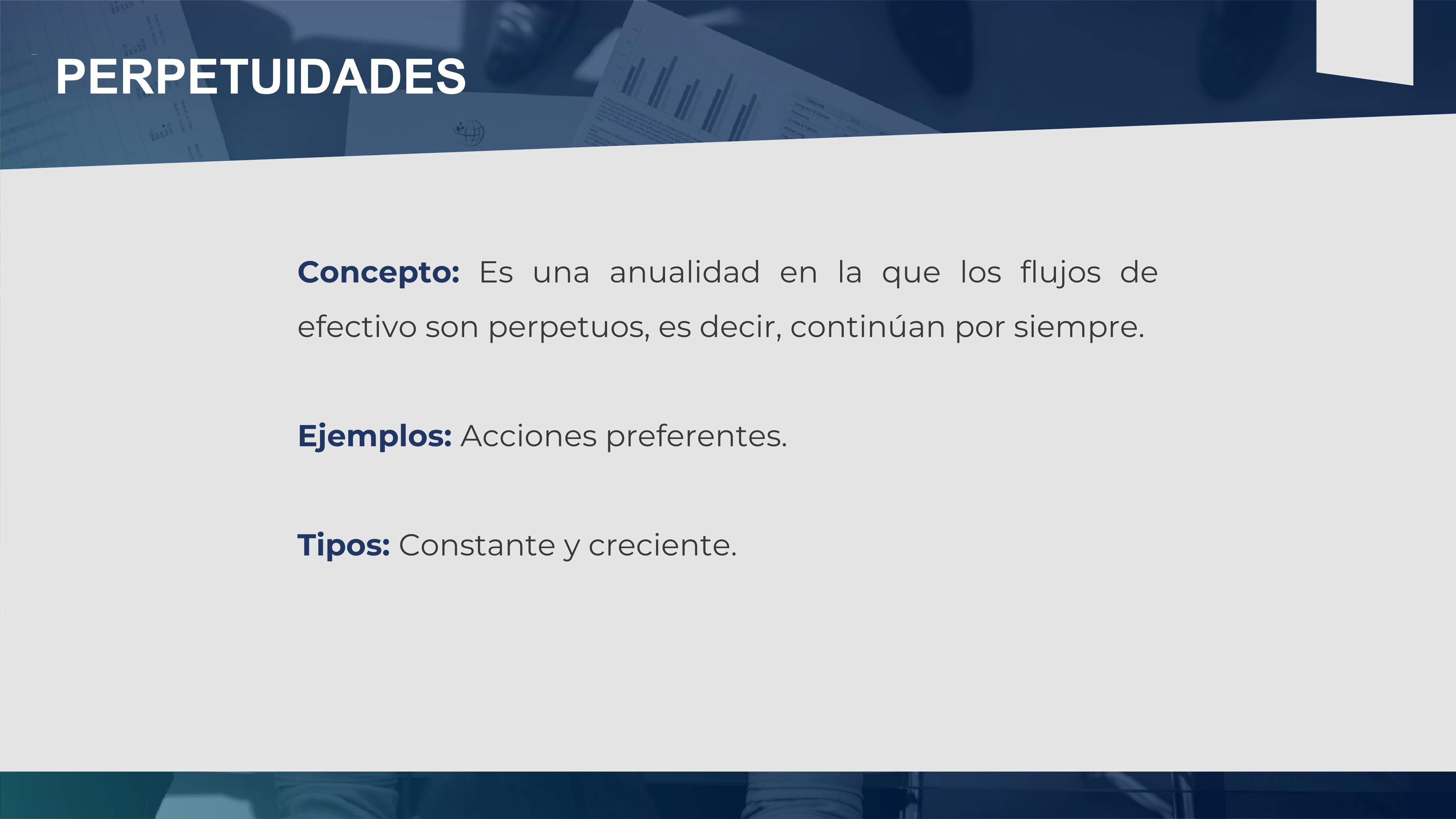 PERPETUIDADES

Concepto: Es una anualidad en la que los flujos de efectivo son perpetuos, es decir, continúan por siempre.

Ejemplos: Acciones preferentes.

Tipos: Constante y creciente.